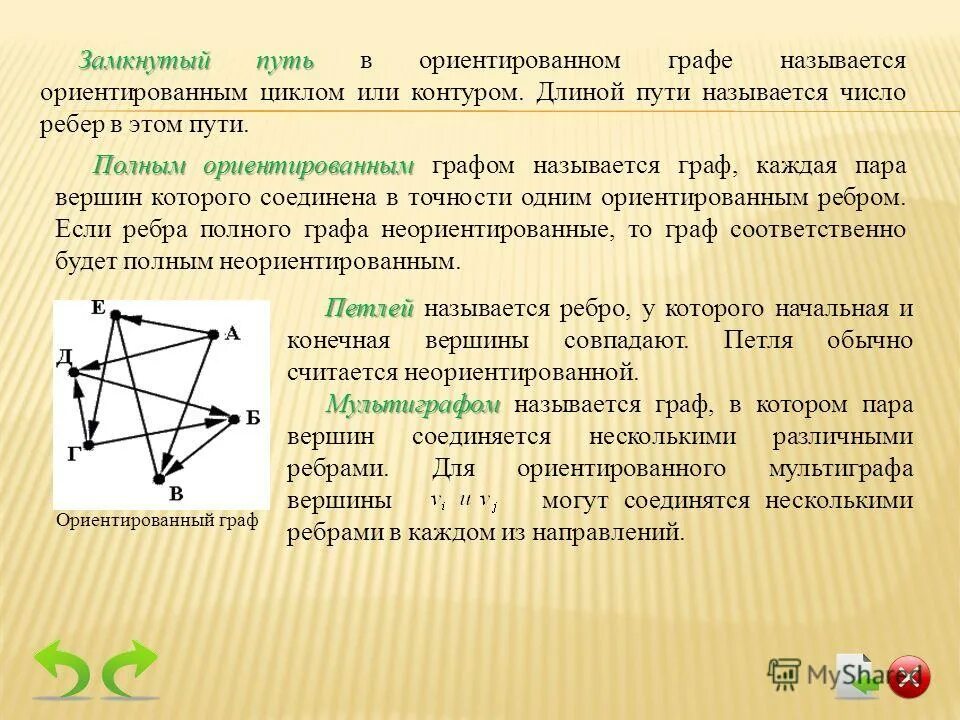 Замкнутый путь в ориентированном графе называется ориентированным циклом или контуром. Длиной пути называется число ребер в этом пути.

Полным ориентированным графом называется граф, каждая пара вершин которого соединена в точности одним ориентированным ребром. Если ребра полного графа неориентированные, то граф соответственно будет полным неориентированным.

Е

А

Д

Б

Г

В

Ориентированный граф

Петлей называется ребро, у которого начальная и конечная вершины совпадают. Петля обычно считается неориентированной.

Мультиграфом называется граф, в котором пара вершин соединяется несколькими различными ребрами. Для ориентированного мультиграфа вершины $v_i$ и $v_j$ могут соединятся несколькими ребрами в каждом из направлений.

MyShared